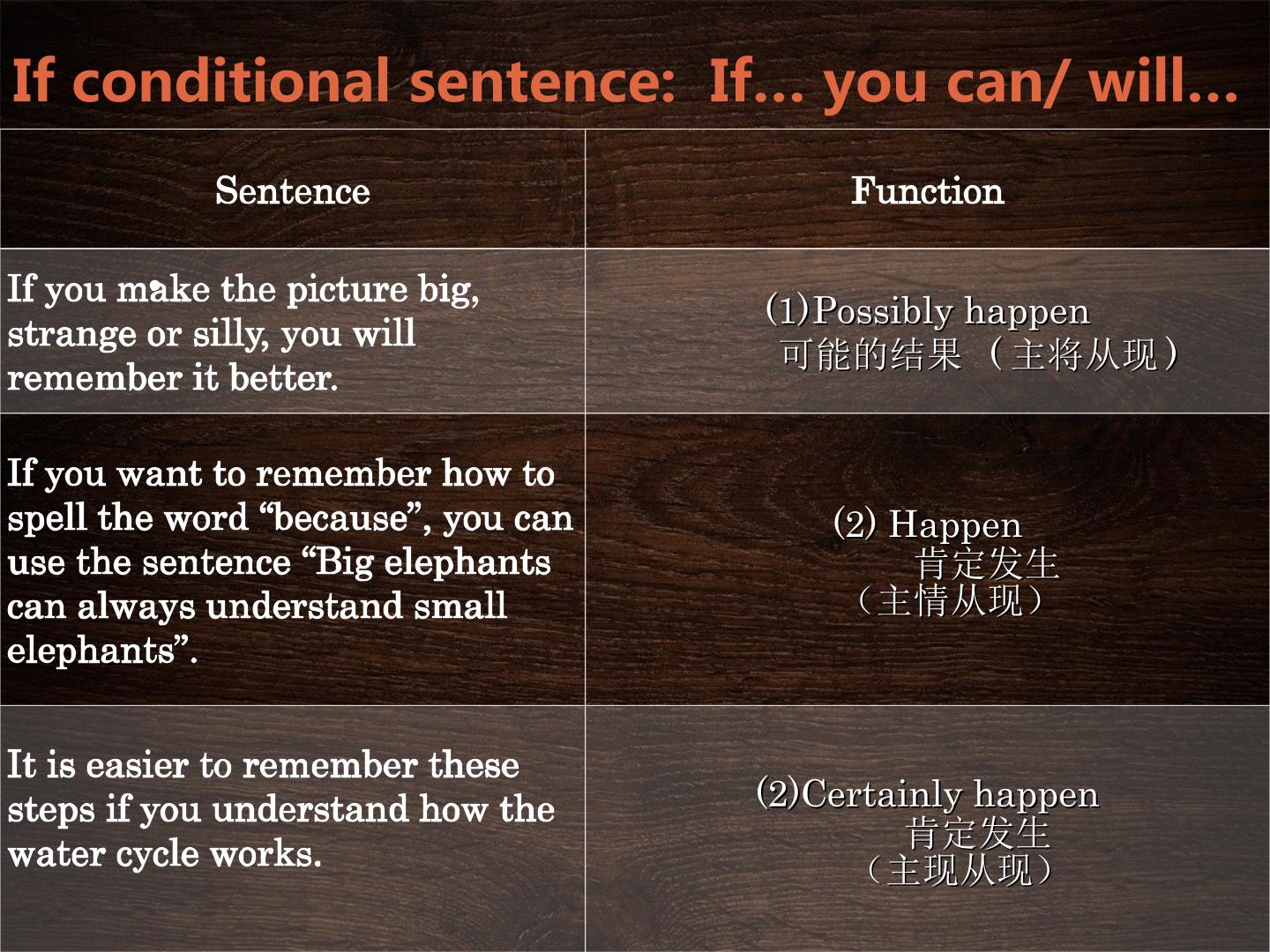 If conditional sentence: If… you can/ will…

| Sentence | Function |
|---|---|
| If you make the picture big, strange or silly, you will remember it better. | (1)Possibly happen 可能的结果 （主将从现） |
| If you want to remember how to spell the word “because”, you can use the sentence “Big elephants can always understand small elephants”. | (2) Happen 肯定发生 （主情从现） |
| It is easier to remember these steps if you understand how the water cycle works. | (2)Certainly happen 肯定发生 （主现从现） |